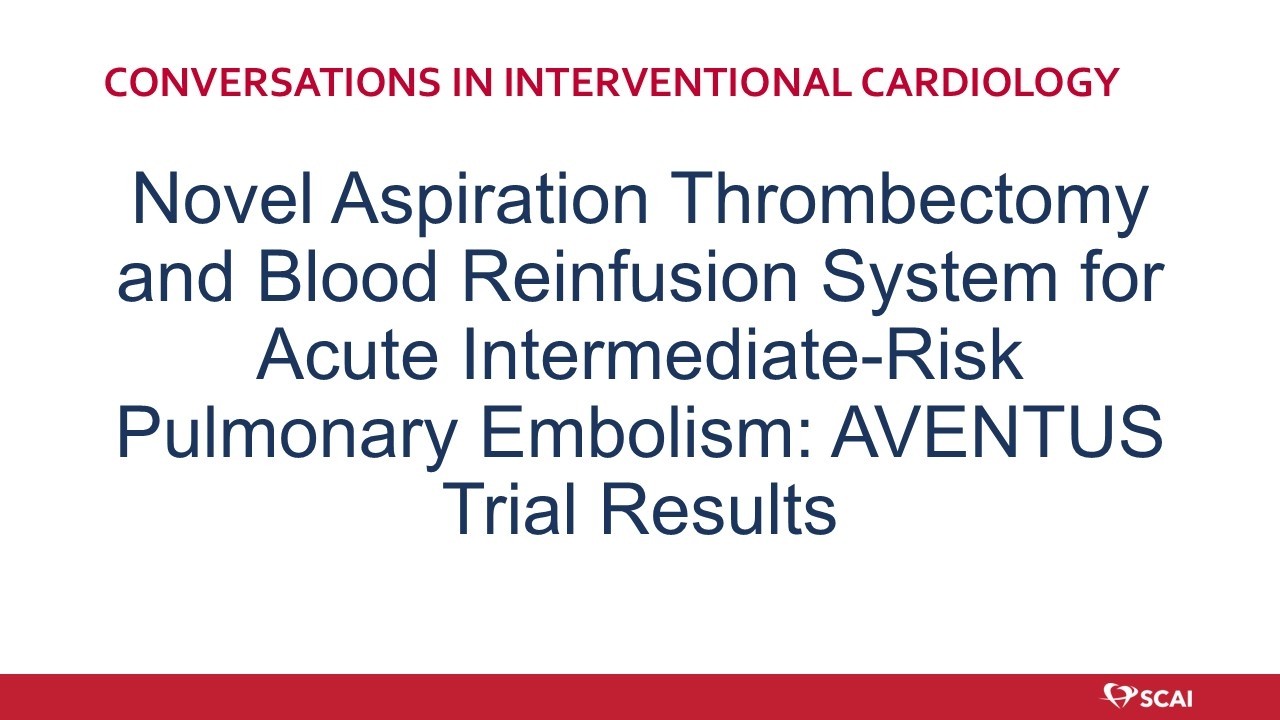 CONVERSATIONS IN INTERVENTIONAL CARDIOLOGY

Novel Aspiration Thrombectomy and Blood Reinfusion System for Acute Intermediate-Risk Pulmonary Embolism: AVENTUS Trial Results

SCAI